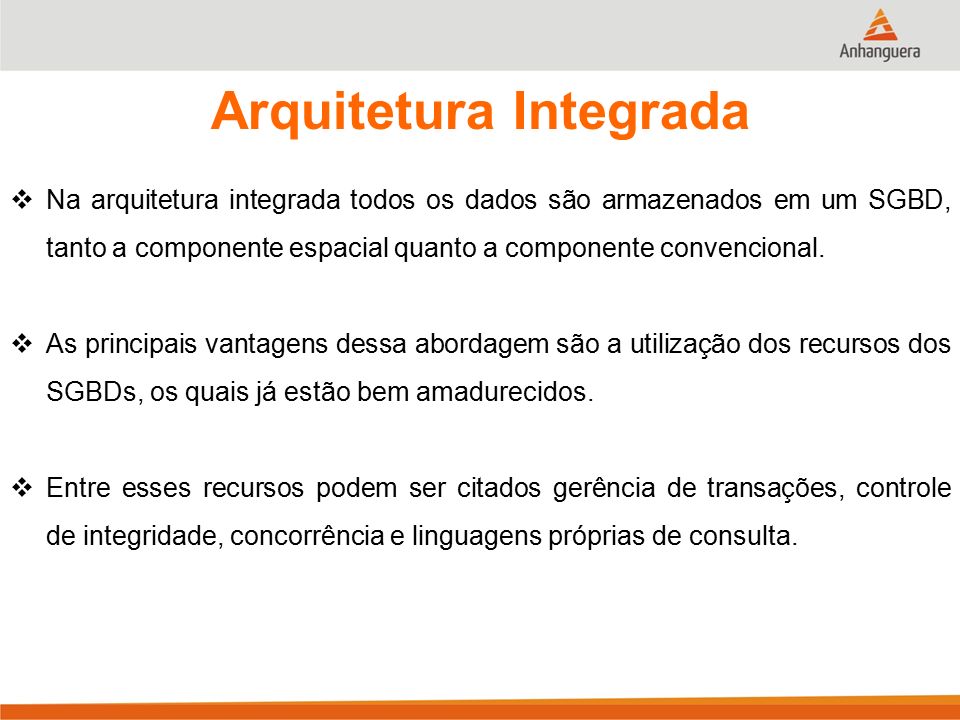 Anhanguera

Arquitetura Integrada

❖ Na arquitetura integrada todos os dados são armazenados em um SGBD, tanto a componente espacial quanto a componente convencional.

❖ As principais vantagens dessa abordagem são a utilização dos recursos dos SGBDs, os quais já estão bem amadurecidos.

❖ Entre esses recursos podem ser citados gerência de transações, controle de integridade, concorrência e linguagens próprias de consulta.